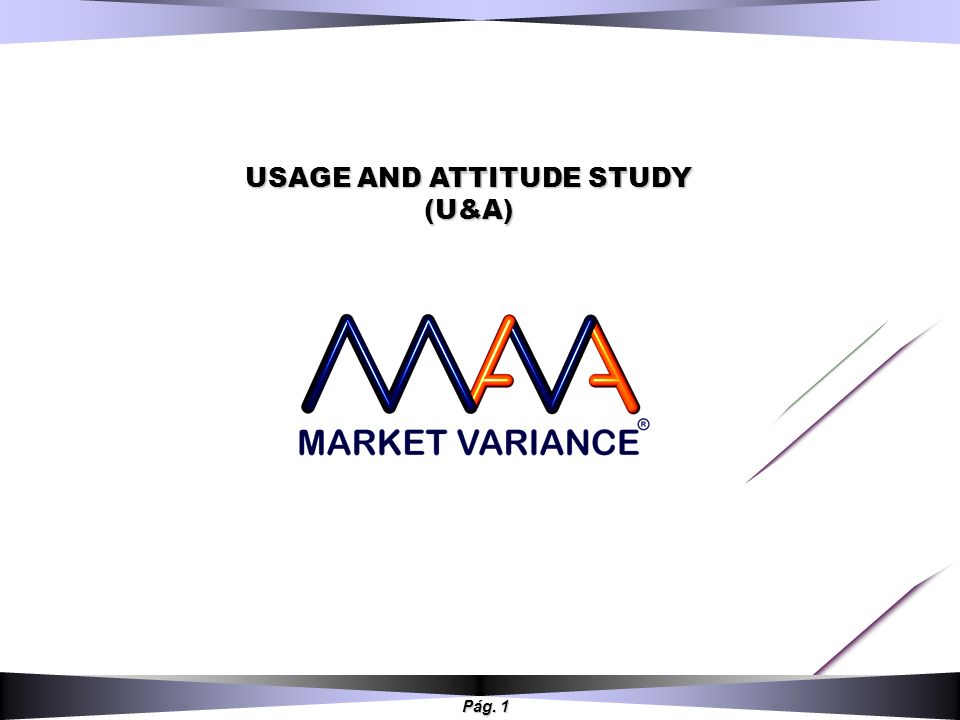 USAGE AND ATTITUDE STUDY
(U&A)

MARKET VARIANCE®

Pág. 1